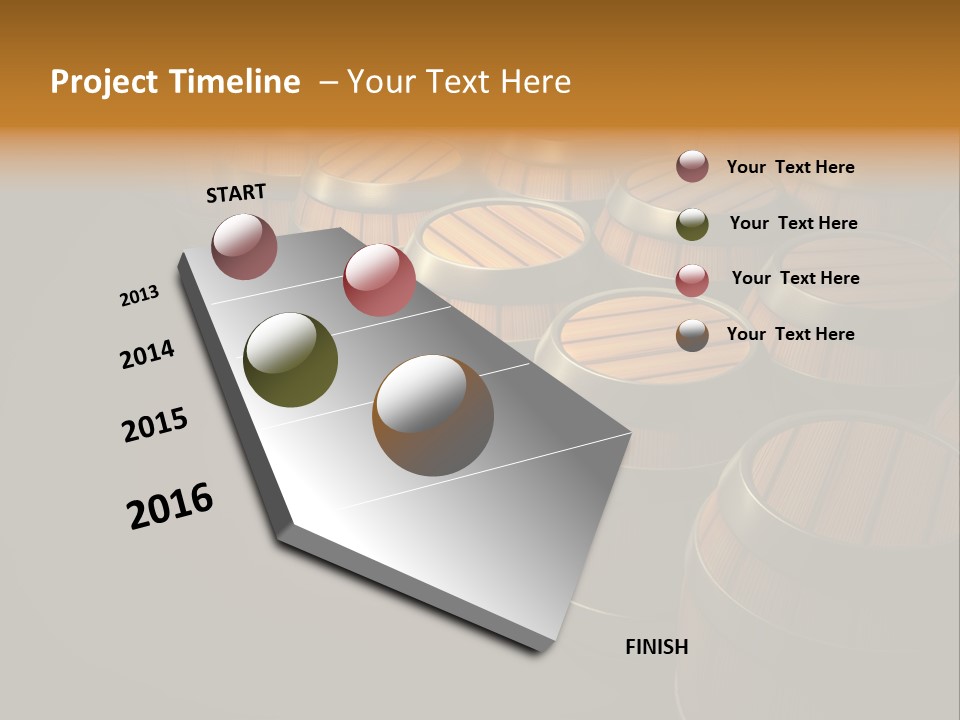 Project Timeline – Your Text Here

START

2013

2014

2015

2016

FINISH

Your Text Here

Your Text Here

Your Text Here

Your Text Here